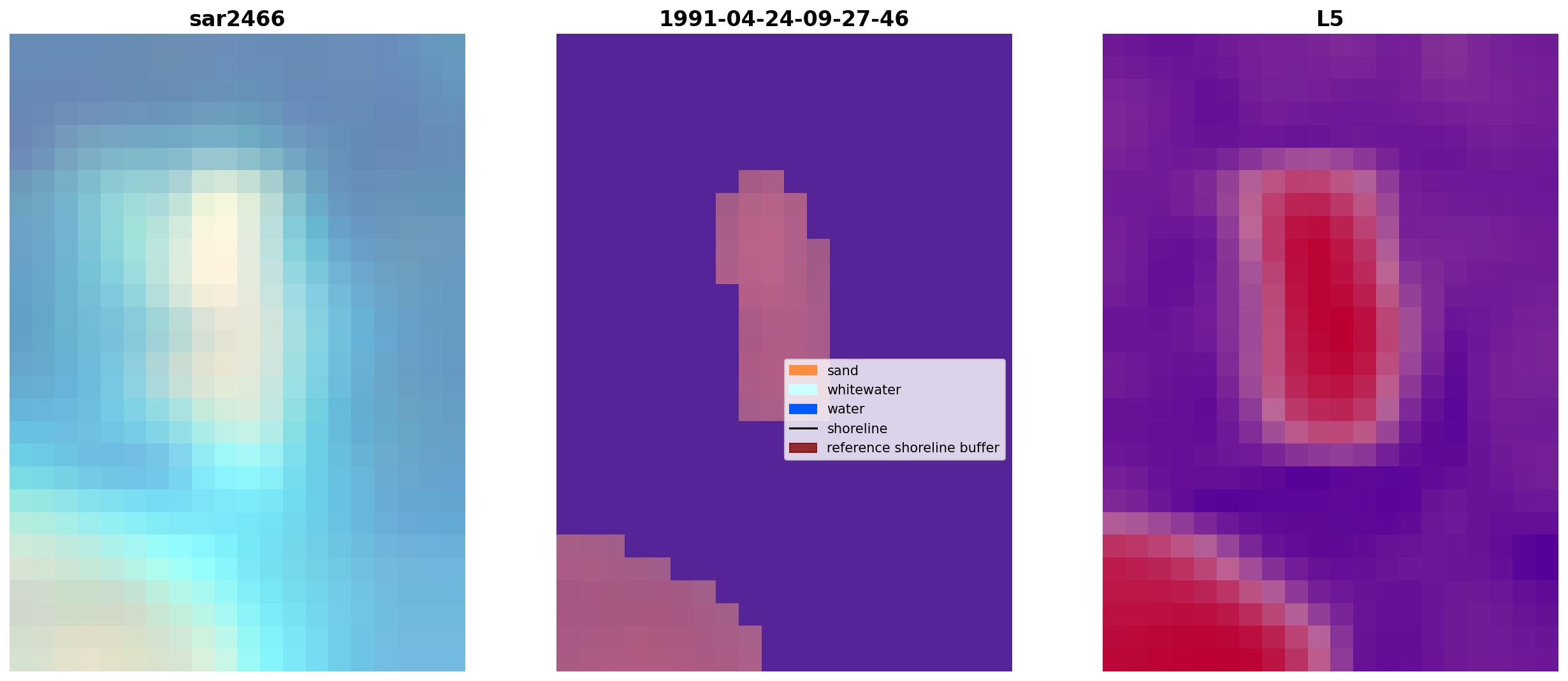 sar2466

1991-04-24-09-27-46

sand
whitewater
water
shoreline
reference shoreline buffer

L5